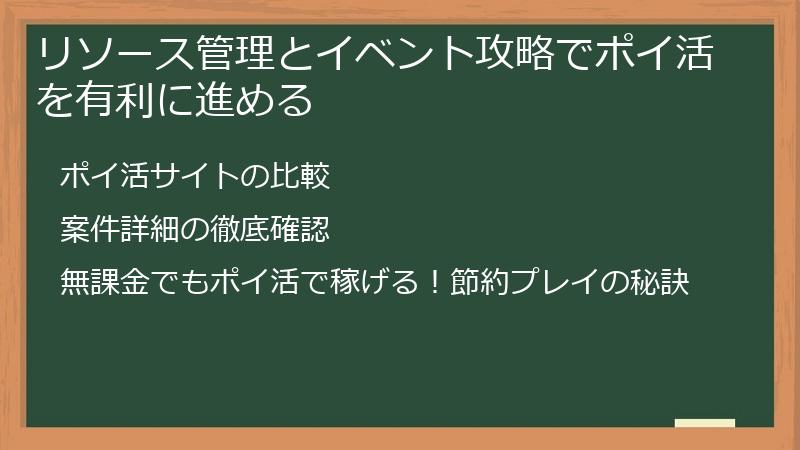 リソース管理とイベント攻略でポイ活を有利に進める

ポイ活サイトの比較

案件詳細の徹底確認

無課金でもポイ活で稼げる！節約プレイの秘訣